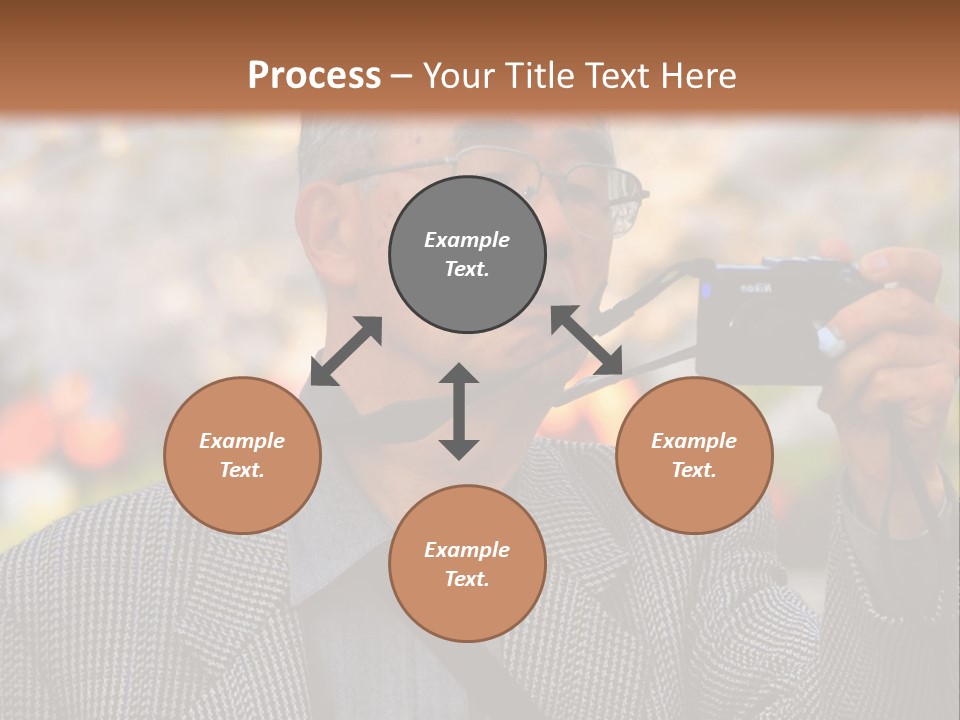 Process – Your Title Text Here

Example Text.

Example Text.

Example Text.

Example Text.

Nikon